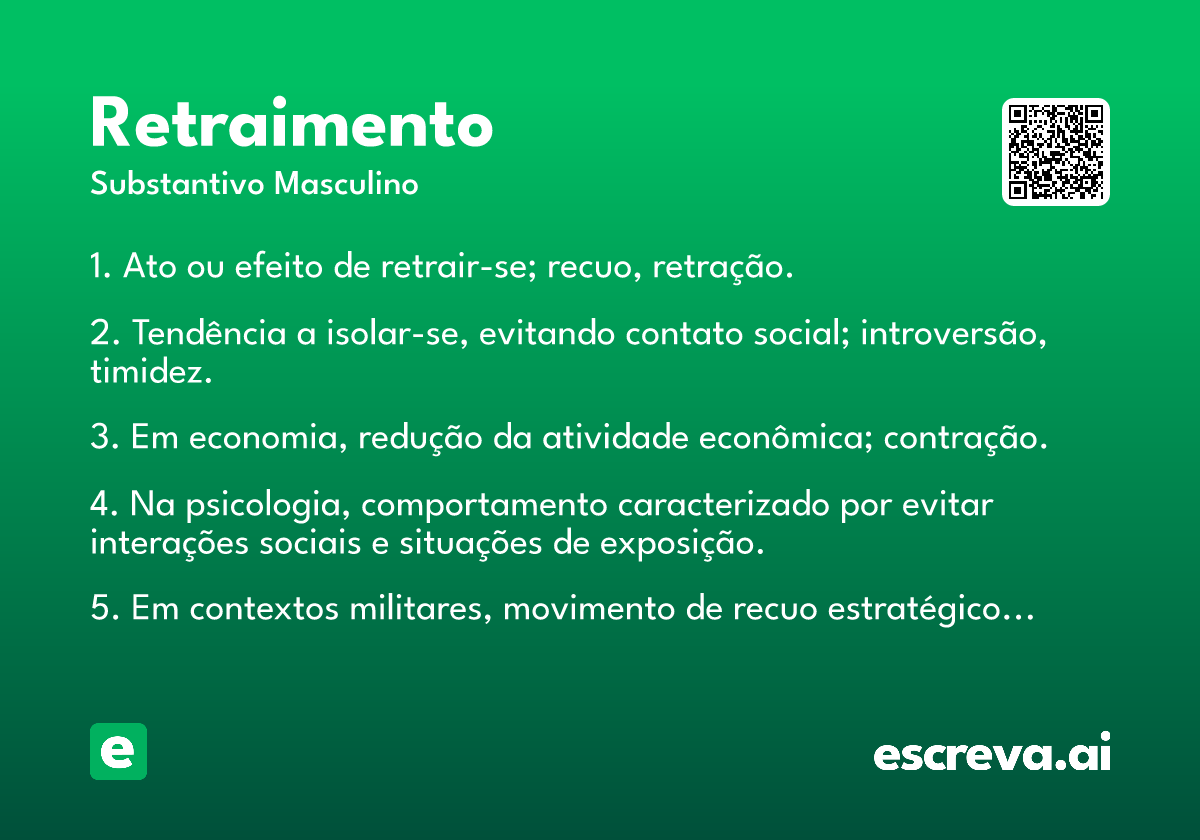 Retraimento

Substantivo Masculino

1. Ato ou efeito de retrair-se; recuo, retração.

2. Tendência a isolar-se, evitando contato social; introversão, timidez.

3. Em economia, redução da atividade econômica; contração.

4. Na psicologia, comportamento caracterizado por evitar interações sociais e situações de exposição.

5. Em contextos militares, movimento de recuo estratégico...

e

escreva.ai